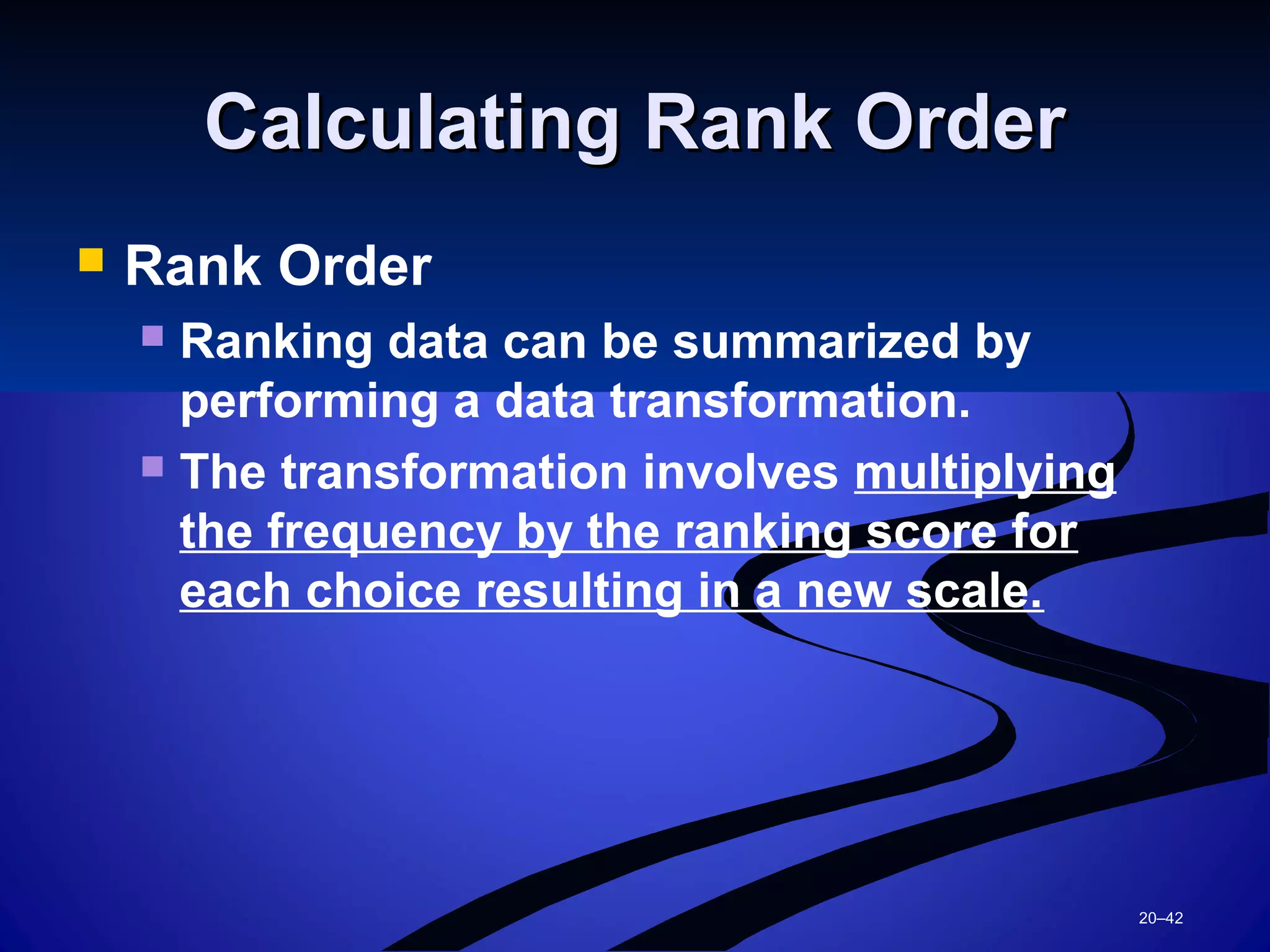 Calculating Rank Order

Rank Order

Ranking data can be summarized by performing a data transformation.

The transformation involves multiplying the frequency by the ranking score for each choice resulting in a new scale.

20–42